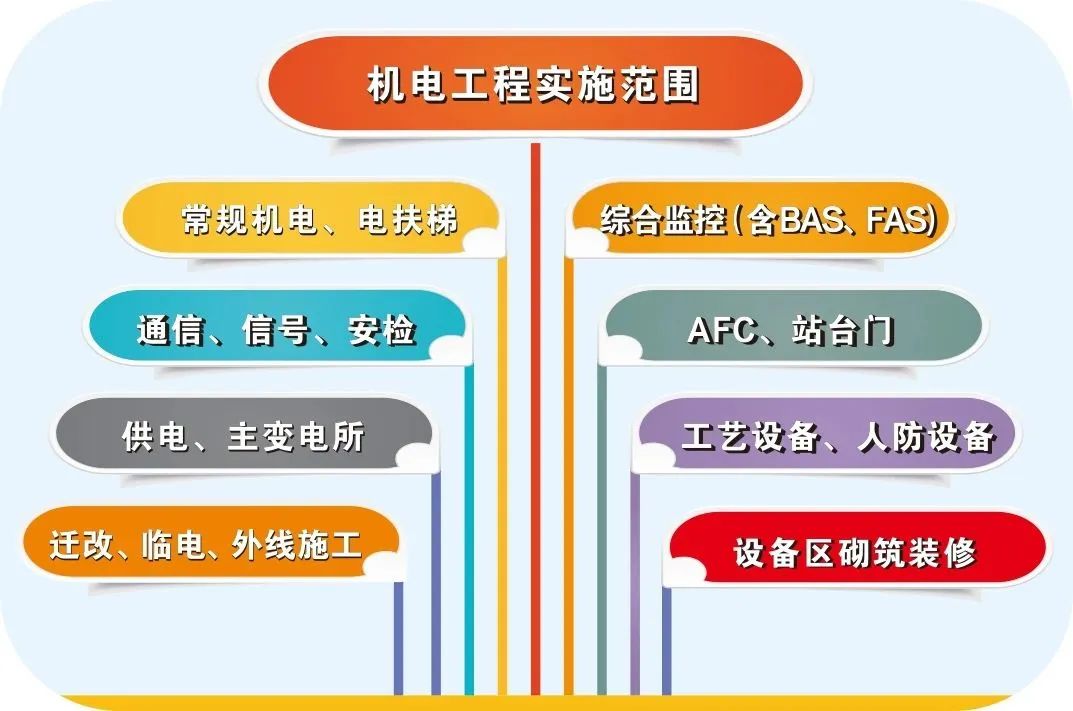 机电工程实施范围

常规机电、电扶梯

通信、信号、安检

供电、主变电所

迁改、临电、外线施工

综合监控(含BAS、FAS)

AFC、站台门

工艺设备、人防设备

设备区砌筑装修